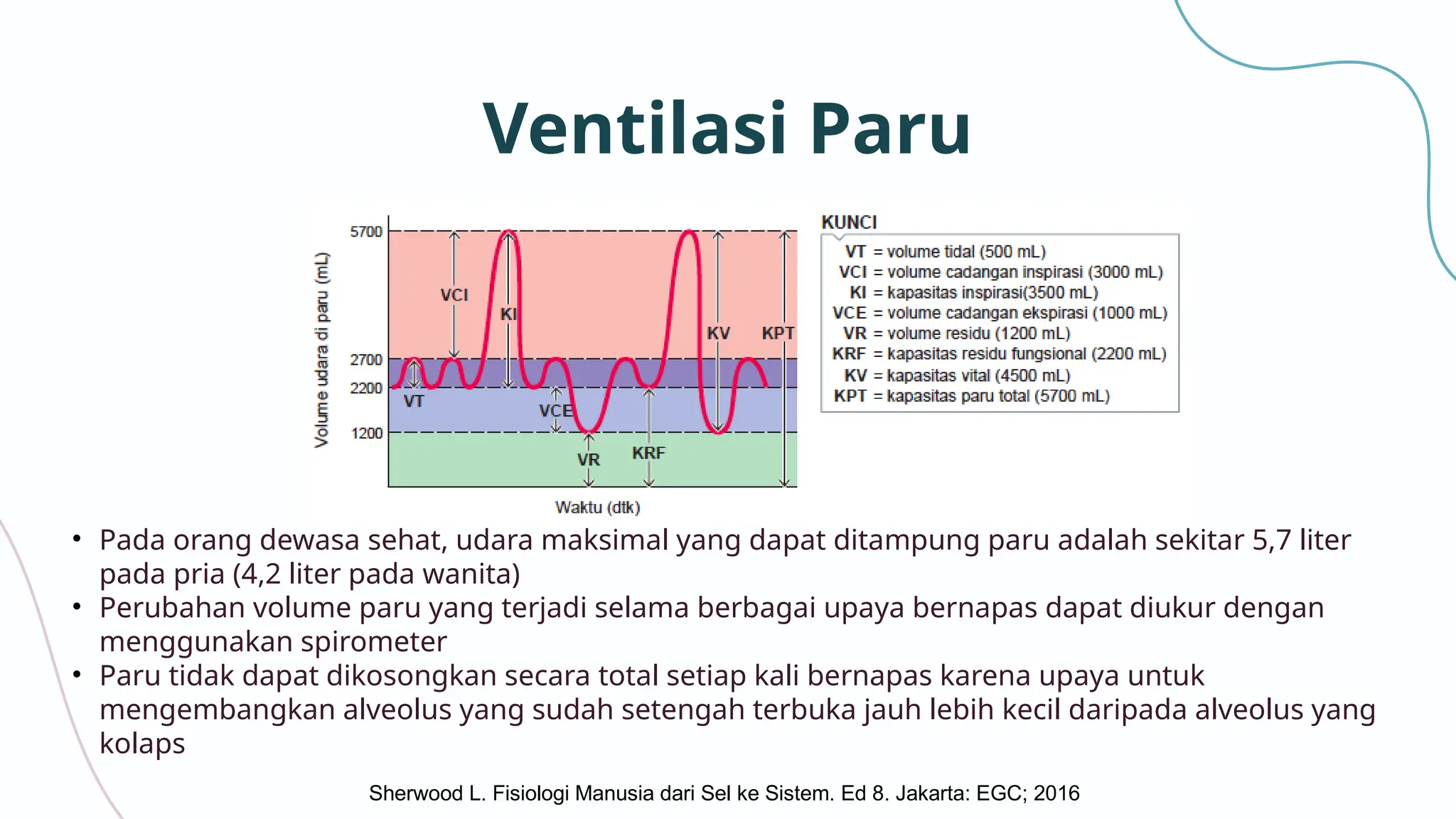 Ventilasi Paru

Volume udara di paru (mL)

5700
2700
2200
1200

VCI
KI
KV
KPT
VT
VCE
VR
KRF

Waktu (dtk)

KUNCI
VT = volume tidal (500 mL)
VCI = volume cadangan inspirasi (3000 mL)
KI = kapasitas inspirasi(3500 mL)
VCE = volume cadangan ekspirasi (1000 mL)
VR = volume residu (1200 mL)
KRF = kapasitas residu fungsional (2200 mL)
KV = kapasitas vital (4500 mL)
KPT = kapasitas paru total (5700 mL)

• Pada orang dewasa sehat, udara maksimal yang dapat ditampung paru adalah sekitar 5,7 liter pada pria (4,2 liter pada wanita)
• Perubahan volume paru yang terjadi selama berbagai upaya bernapas dapat diukur dengan menggunakan spirometer
• Paru tidak dapat dikosongkan secara total setiap kali bernapas karena upaya untuk mengembangkan alveolus yang sudah setengah terbuka jauh lebih kecil daripada alveolus yang kolaps

Sherwood L. Fisiologi Manusia dari Sel ke Sistem. Ed 8. Jakarta: EGC; 2016